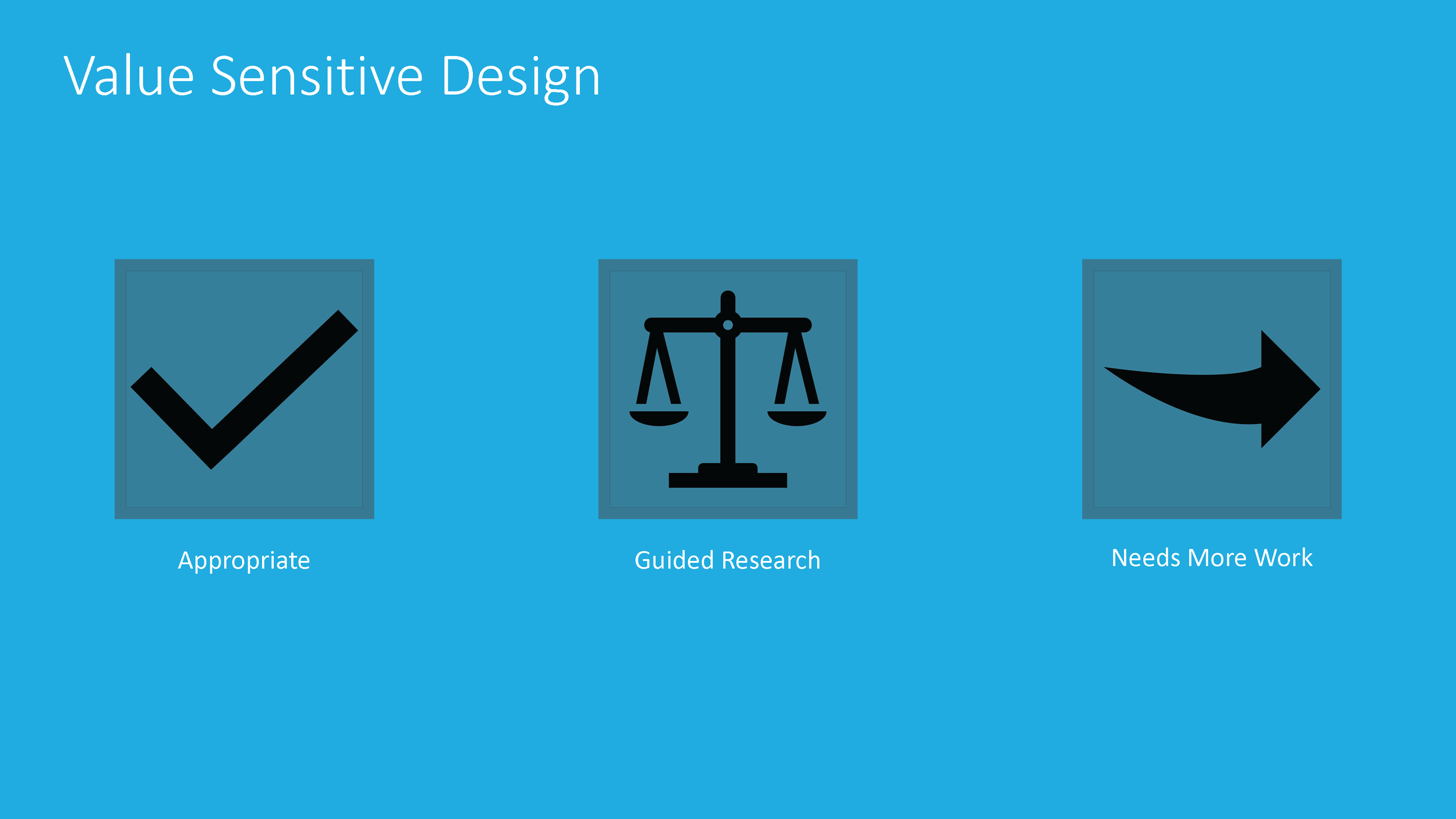 Value Sensitive Design

Appropriate

Guided Research

Needs More Work